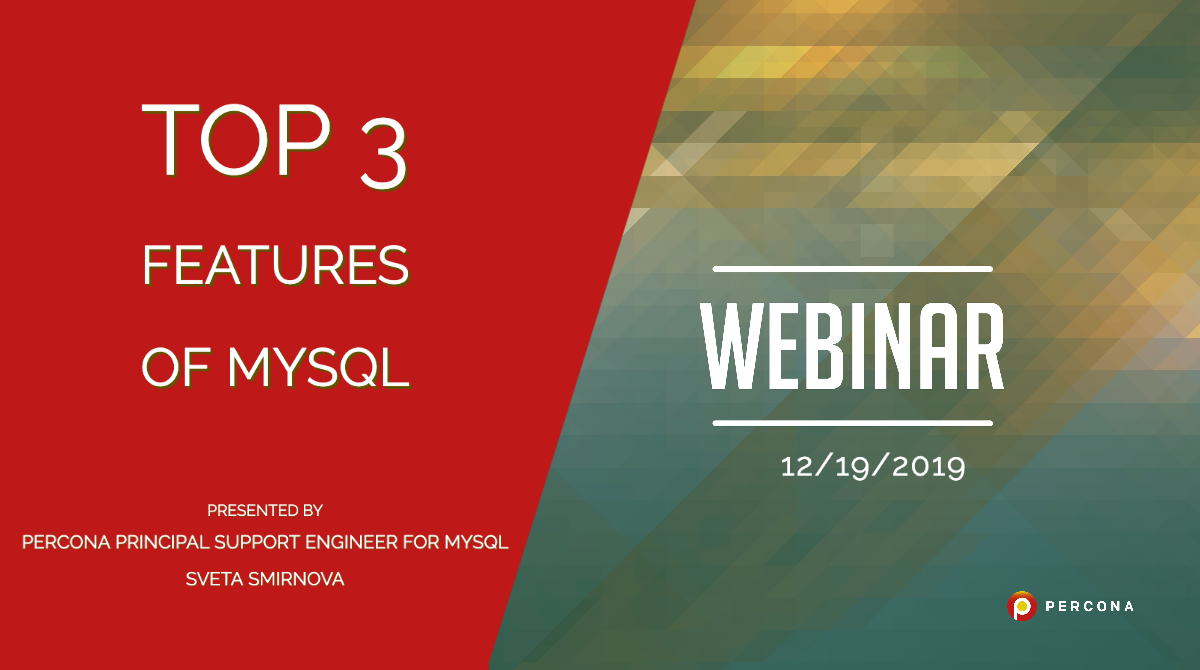 TOP 3
FEATURES
OF MYSQL

PRESENTED BY
PERCONA PRINCIPAL SUPPORT ENGINEER FOR MYSQL
SVETA SMIRNOVA

WEBINAR

12/19/2019

PERCONA